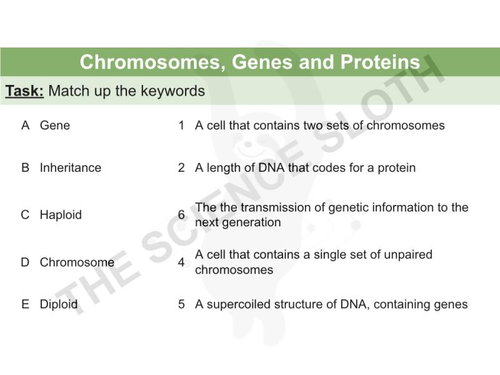 Chromosomes, Genes and Proteins

Task: Match up the keywords

A Gene

B Inheritance

C Haploid

D Chromosome

E Diploid

1 A cell that contains two sets of chromosomes

2 A length of DNA that codes for a protein

6 The the transmission of genetic information to the next generation

4 A cell that contains a single set of unpaired chromosomes

5 A supercoiled structure of DNA, containing genes

THE SCIENCE SLOTH